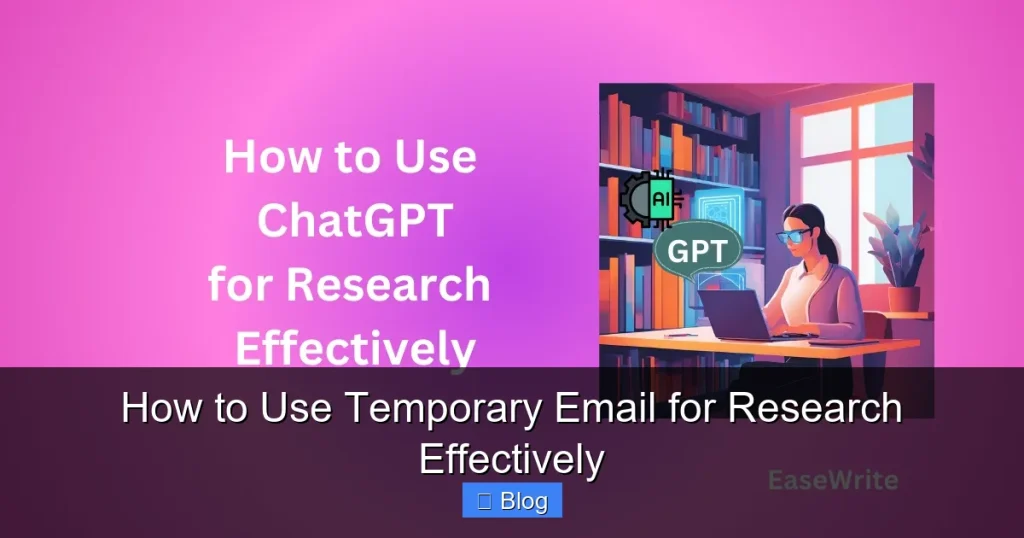 How to Use ChatGPT for Research Effectively

AI

GPT

How to Use Temporary Email for Research Effectively

EaseWrite

Blog